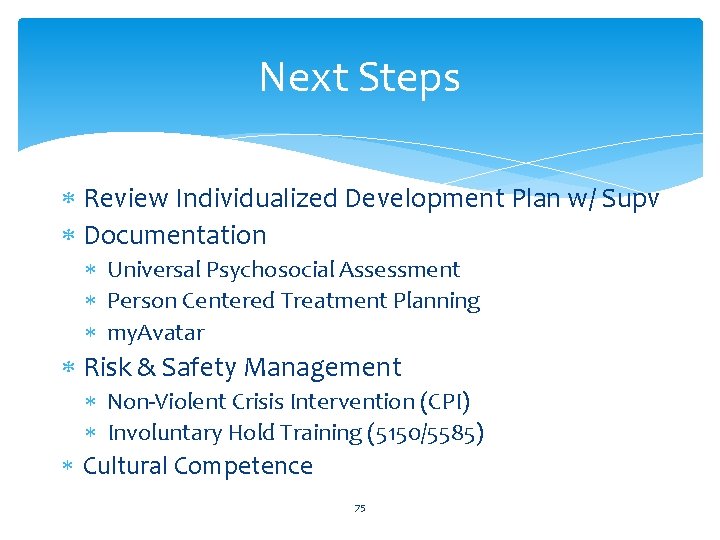 Next Steps

* Review Individualized Development Plan w/ Supv
* Documentation
  * Universal Psychosocial Assessment
  * Person Centered Treatment Planning
  * myAvatar
* Risk & Safety Management
  * Non-Violent Crisis Intervention (CPI)
  * Involuntary Hold Training (5150/5585)
* Cultural Competence

75